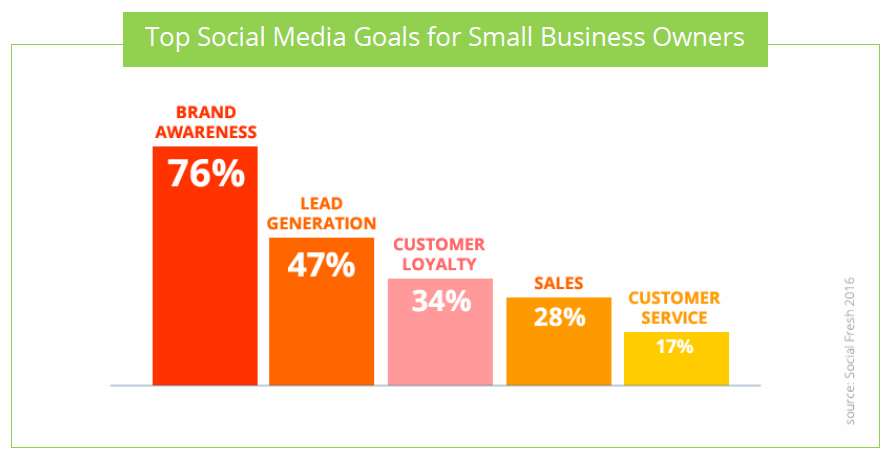 Top Social Media Goals for Small Business Owners

BRAND AWARENESS
76%

LEAD GENERATION
47%

CUSTOMER LOYALTY
34%

SALES
28%

CUSTOMER SERVICE
17%

source: Social Fresh 2016